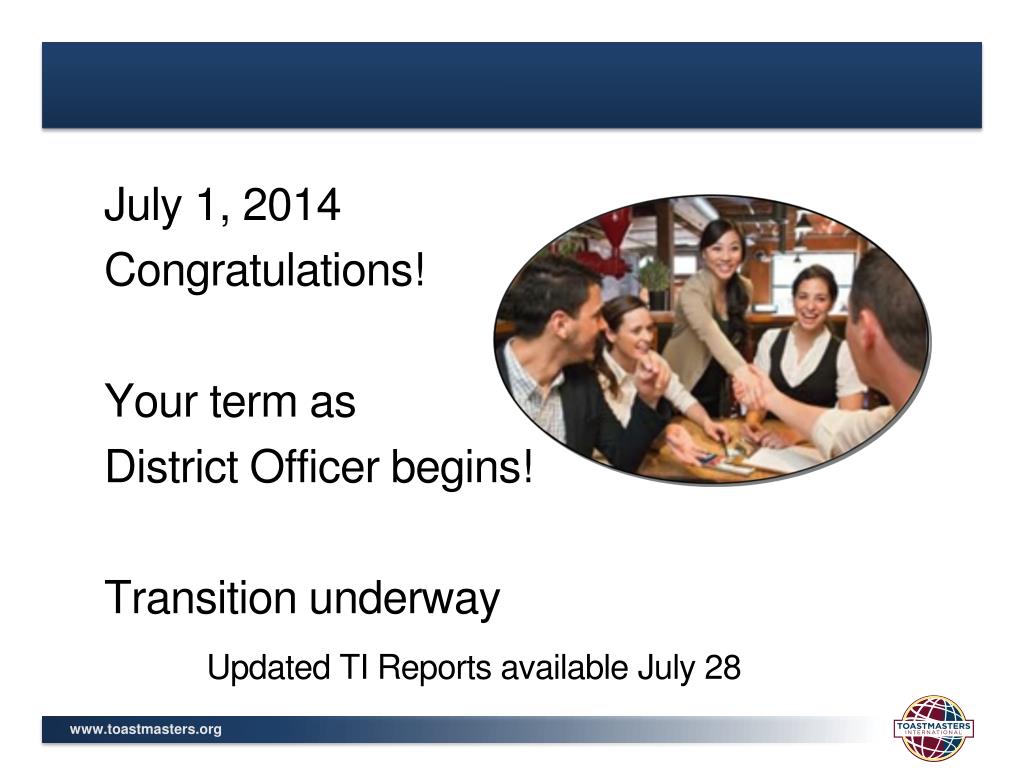 July 1, 2014
Congratulations!

Your term as
District Officer begins!

Transition underway

Updated TI Reports available July 28

www.toastmasters.org

TOASTMASTERS INTERNATIONAL